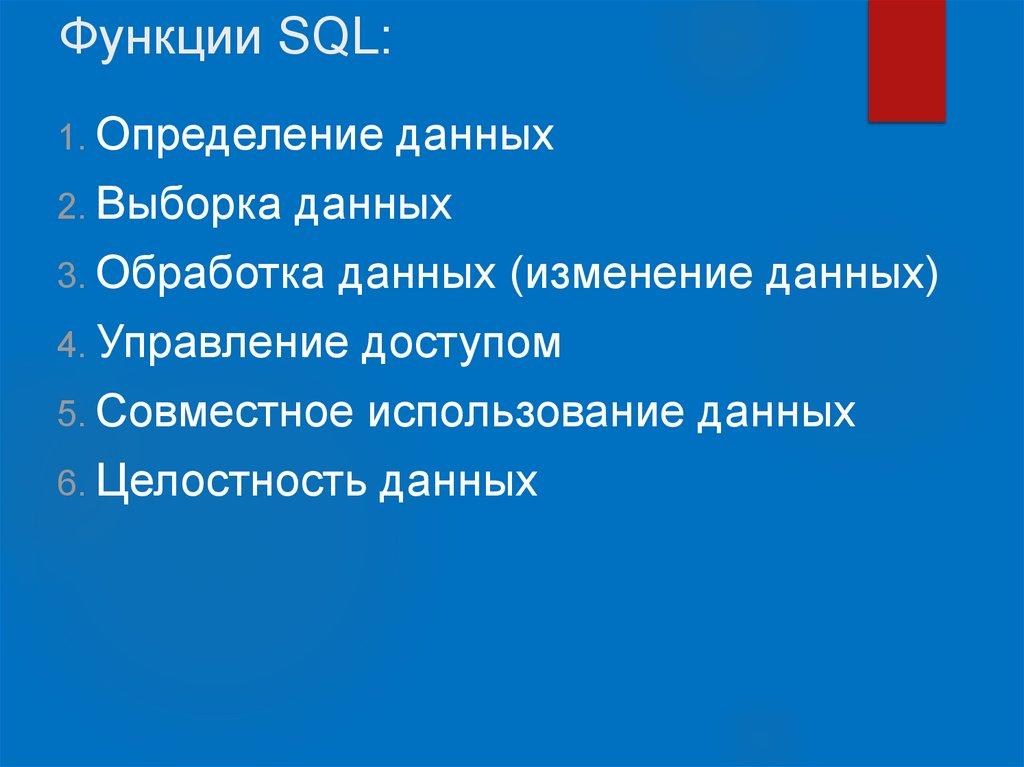 Функции SQL:

1. Определение данных
2. Выборка данных
3. Обработка данных (изменение данных)
4. Управление доступом
5. Совместное использование данных
6. Целостность данных